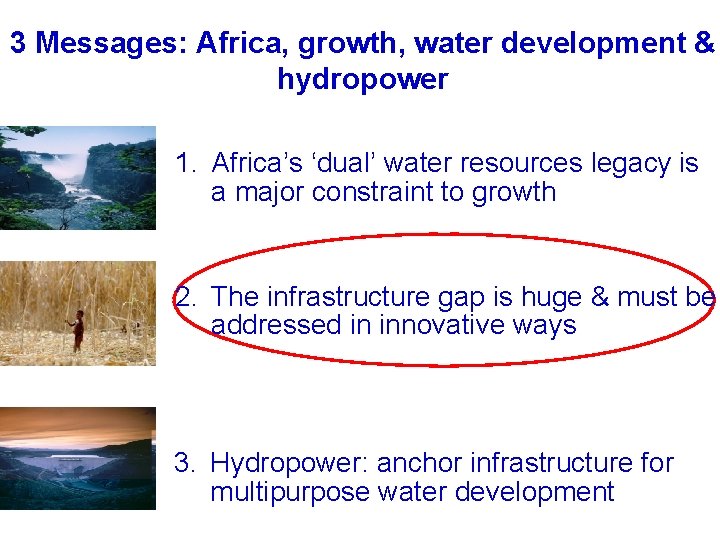 3 Messages: Africa, growth, water development & hydropower

1. Africa's 'dual' water resources legacy is a major constraint to growth

2. The infrastructure gap is huge & must be addressed in innovative ways

3. Hydropower: anchor infrastructure for multipurpose water development